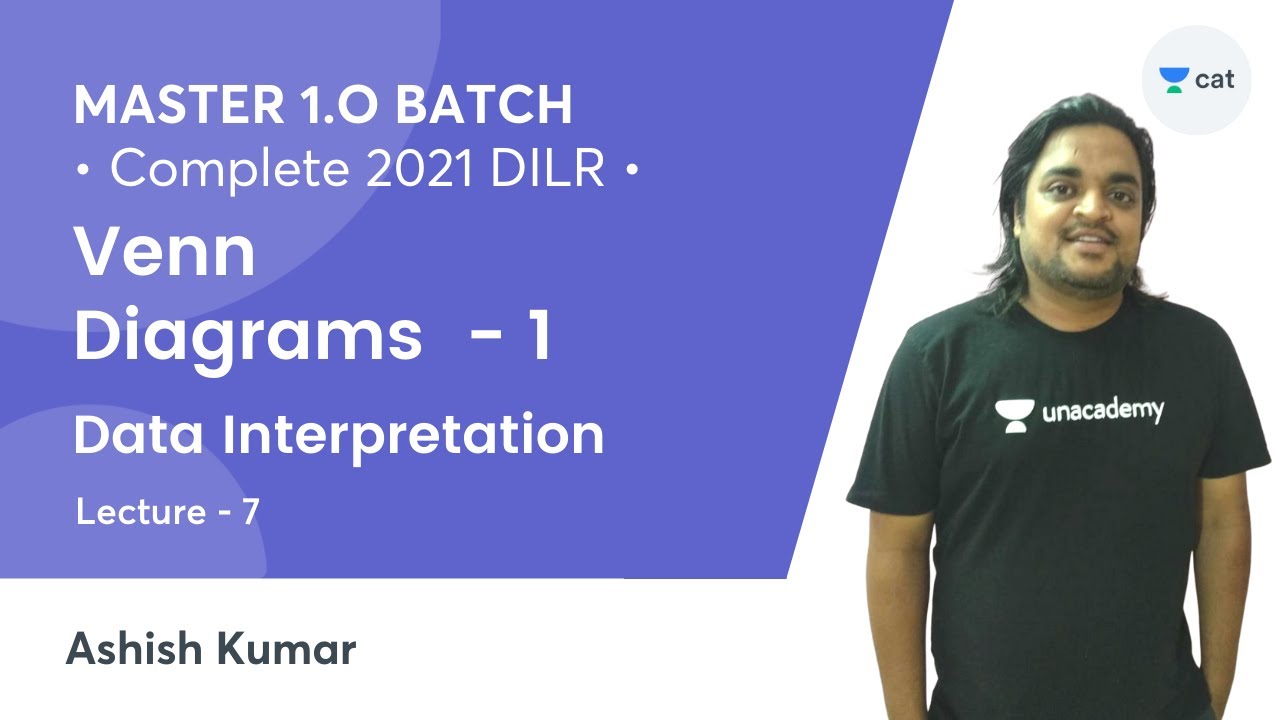 MASTER 1.O BATCH
• Complete 2021 DILR •
Venn Diagrams - 1
Data Interpretation
Lecture - 7

Ashish Kumar

cat

unacademy